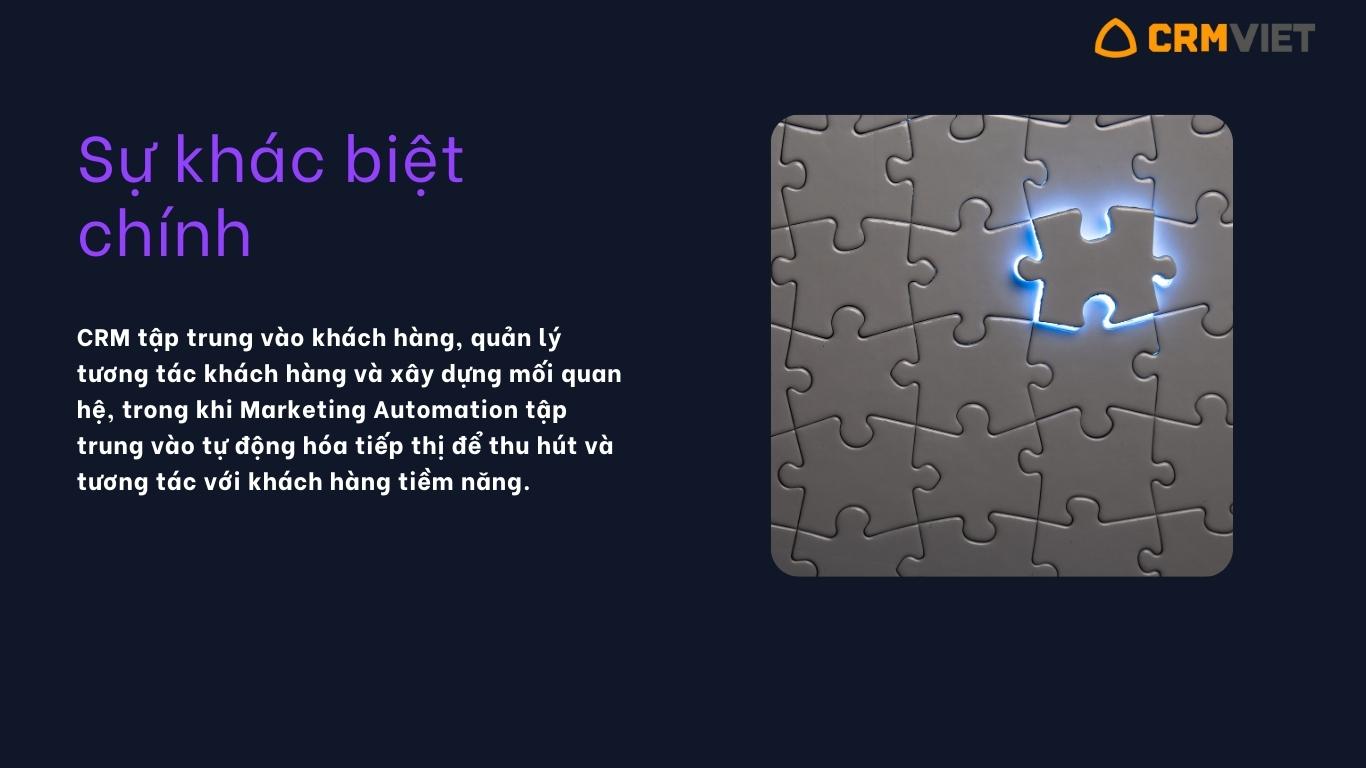 CRMVIET

Sự khác biệt chính

CRM tập trung vào khách hàng, quản lý tương tác khách hàng và xây dựng mối quan hệ, trong khi Marketing Automation tập trung vào tự động hóa tiếp thị để thu hút và tương tác với khách hàng tiềm năng.